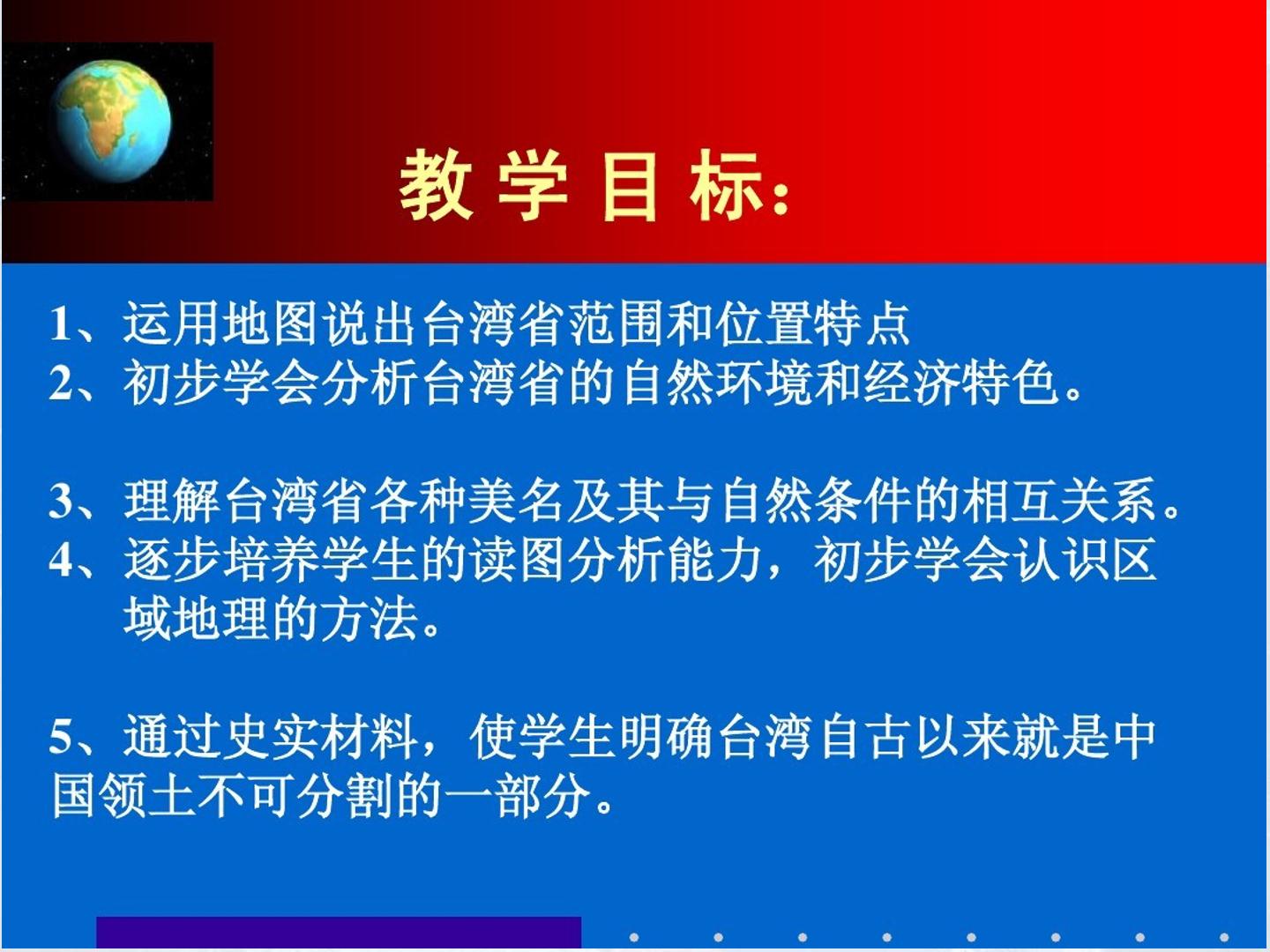 教学目标：

1、运用地图说出台湾省范围和位置特点
2、初步学会分析台湾省的自然环境和经济特色。

3、理解台湾省各种美名及其与自然条件的相互关系。
4、逐步培养学生的读图分析能力，初步学会认识区域地理的方法。

5、通过史实材料，使学生明确台湾自古以来就是中国领土不可分割的一部分。